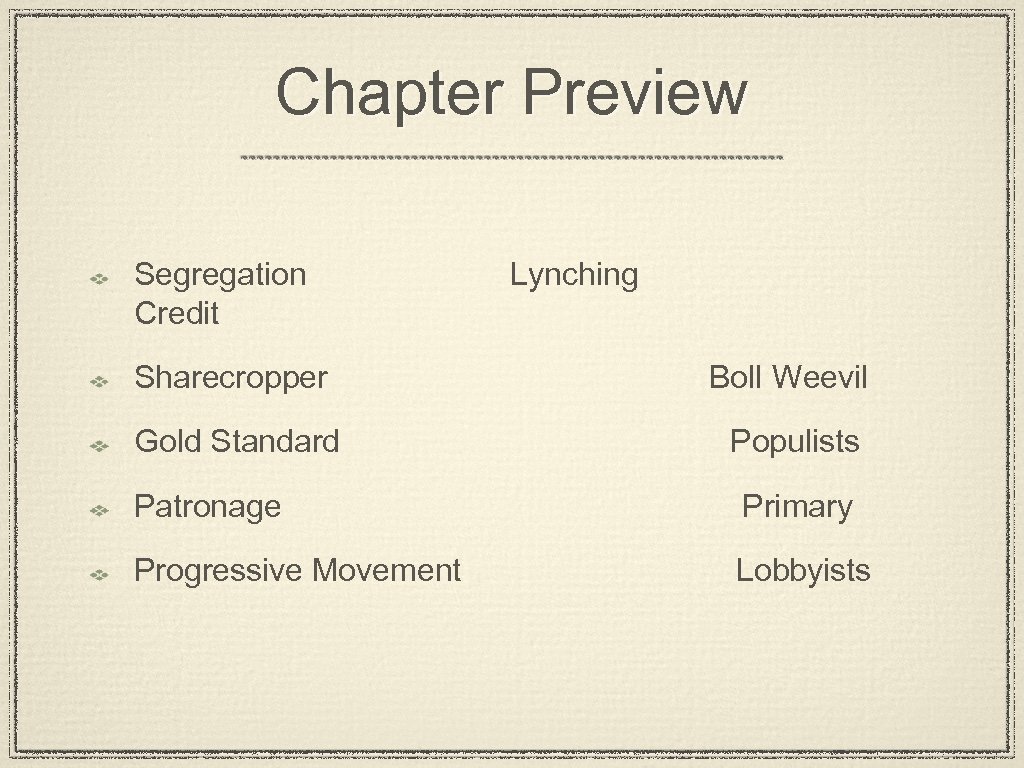 Chapter Preview

Segregation Lynching Credit

Sharecropper Boll Weevil

Gold Standard Populists

Patronage Primary

Progressive Movement Lobbyists